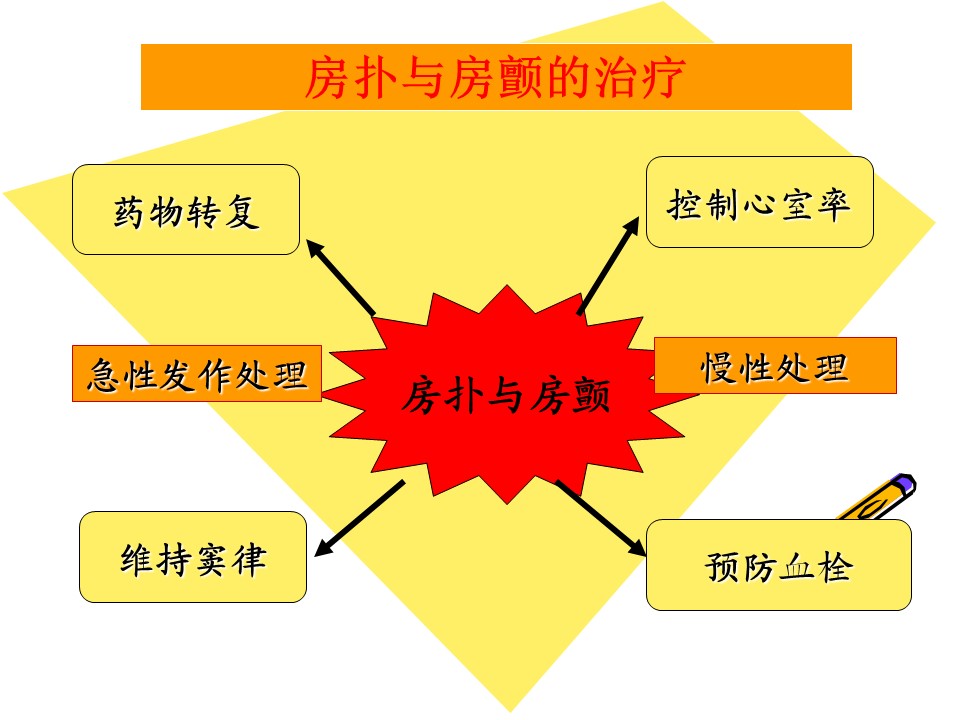 房扑与房颤的治疗

药物转复

控制心室率

急性发作处理

房扑与房颤

慢性处理

维持窦律

预防血栓